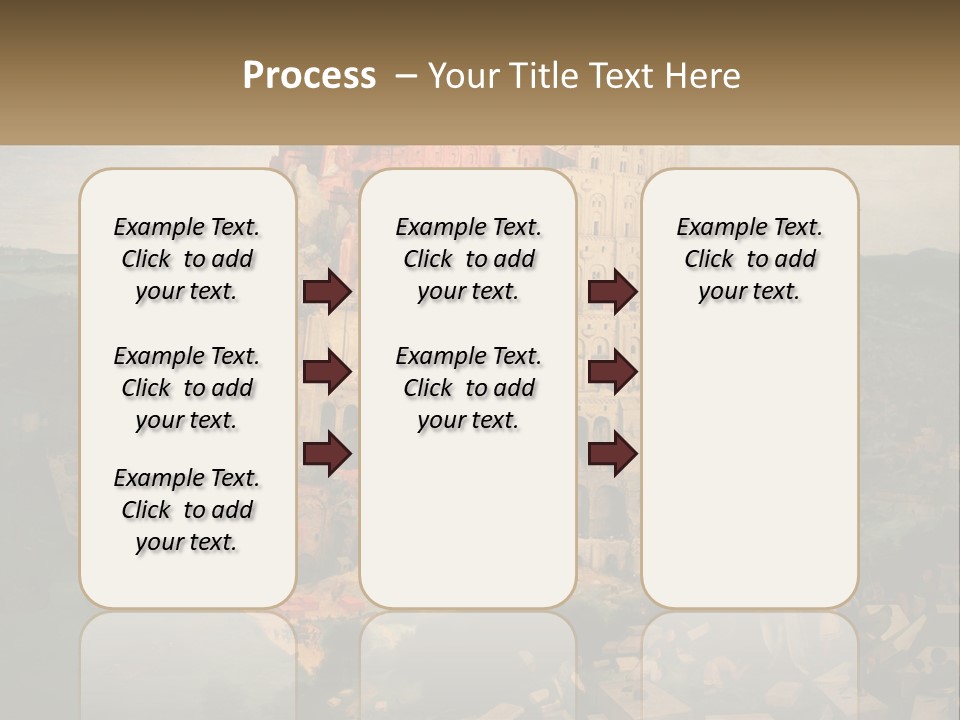 Process – Your Title Text Here

Example Text. Click to add your text.

Example Text. Click to add your text.

Example Text. Click to add your text.

Example Text. Click to add your text.

Example Text. Click to add your text.

Example Text. Click to add your text.